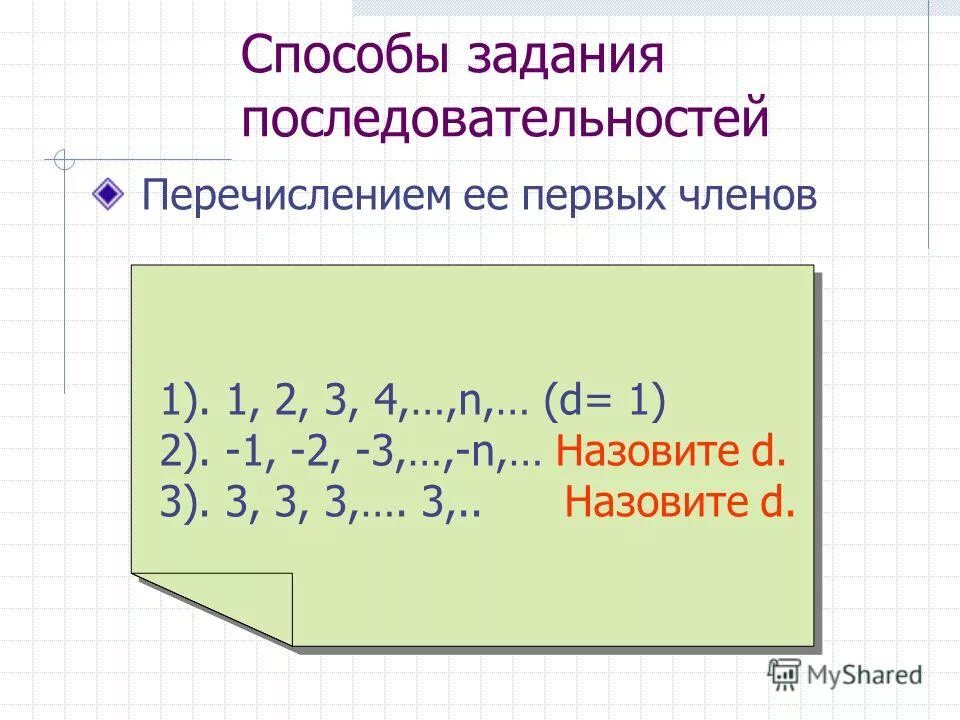 Способы задания последовательностей

Перечислением ее первых членов

1). 1, 2, 3, 4,…,n,… (d= 1)
2). -1, -2, -3,…,-n,… Назовите d.
3). 3, 3, 3,…. 3,.. Назовите d.

MyShared